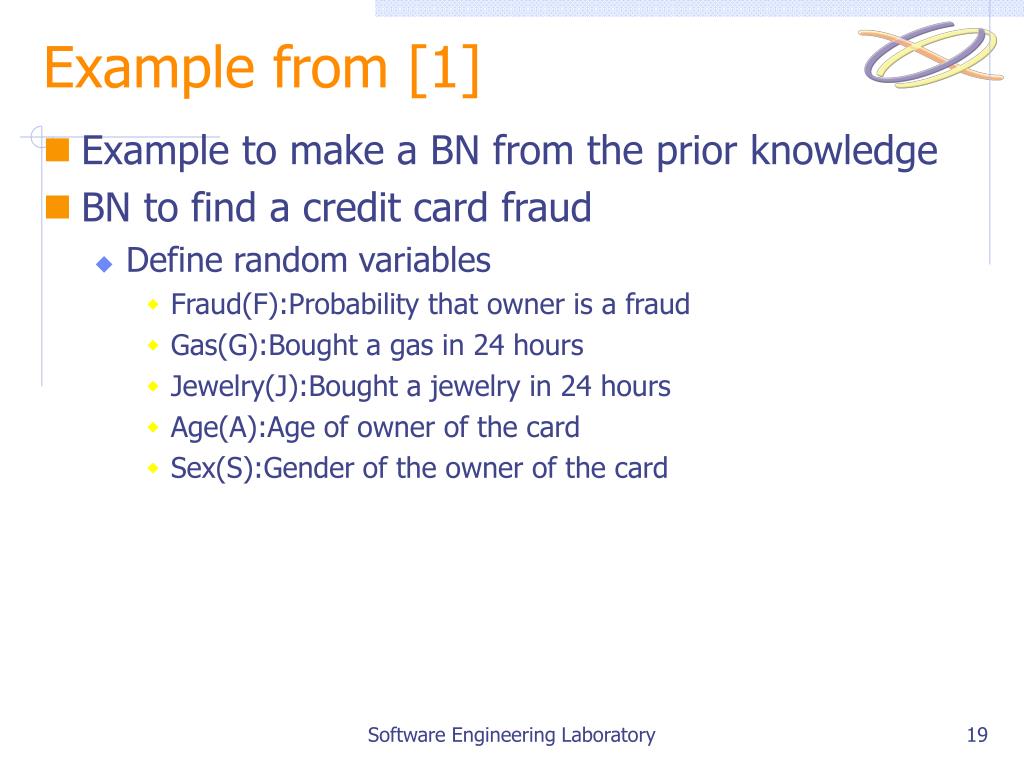 Example from [1]

Example to make a BN from the prior knowledge

BN to find a credit card fraud

Define random variables

Fraud(F):Probability that owner is a fraud

Gas(G):Bought a gas in 24 hours

Jewelry(J):Bought a jewelry in 24 hours

Age(A):Age of owner of the card

Sex(S):Gender of the owner of the card

Software Engineering Laboratory

19